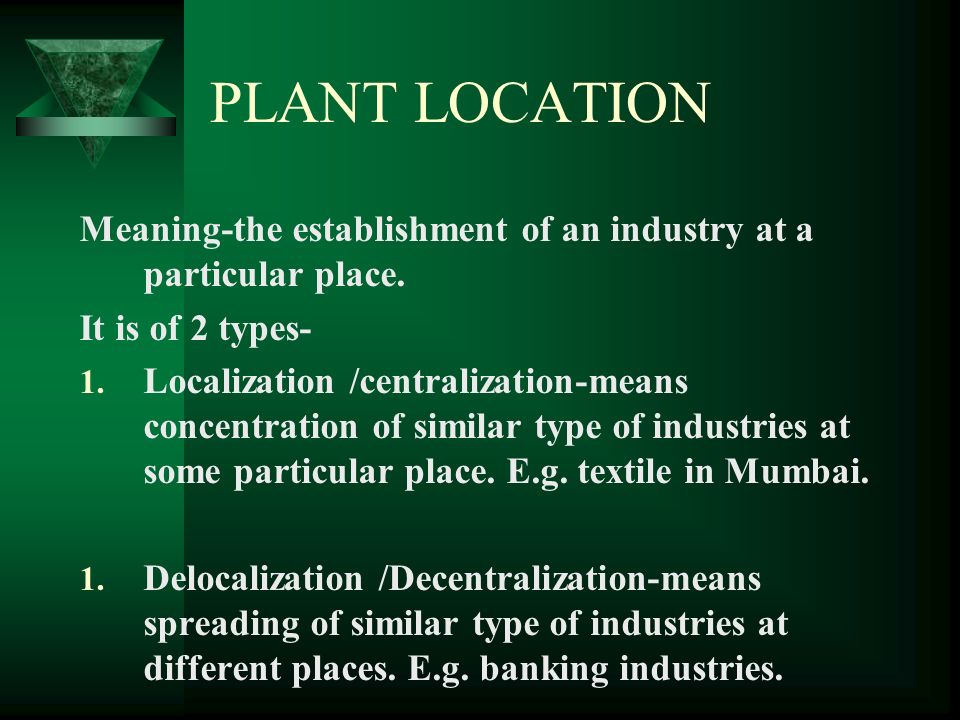 PLANT LOCATION

Meaning-the establishment of an industry at a particular place.

It is of 2 types-

1. Localization /centralization-means concentration of similar type of industries at some particular place. E.g. textile in Mumbai.

1. Delocalization /Decentralization-means spreading of similar type of industries at different places. E.g. banking industries.